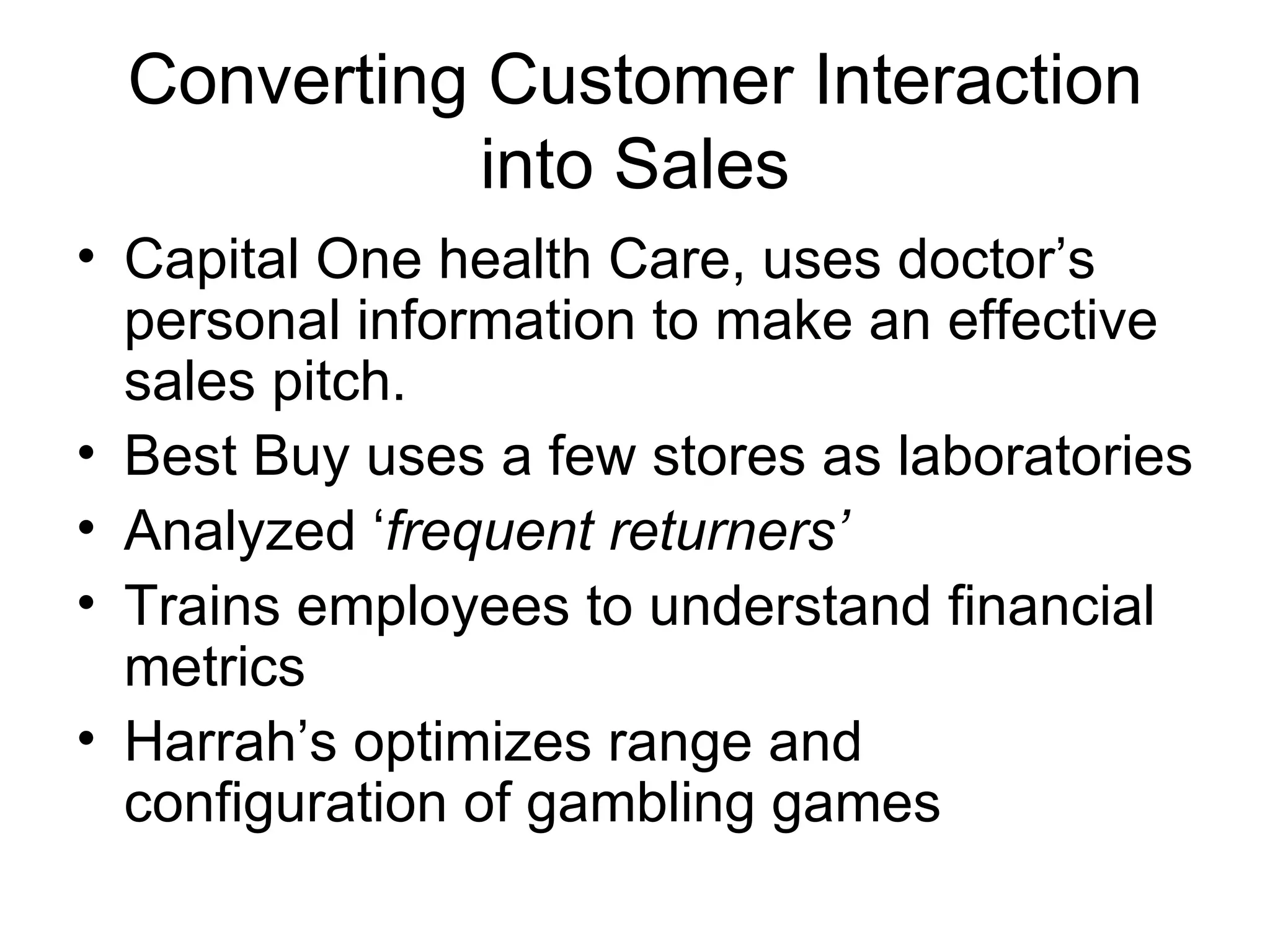 Converting Customer Interaction into Sales

• Capital One health Care, uses doctor’s personal information to make an effective sales pitch.
• Best Buy uses a few stores as laboratories
• Analyzed ‘frequent returners’
• Trains employees to understand financial metrics
• Harrah’s optimizes range and configuration of gambling games